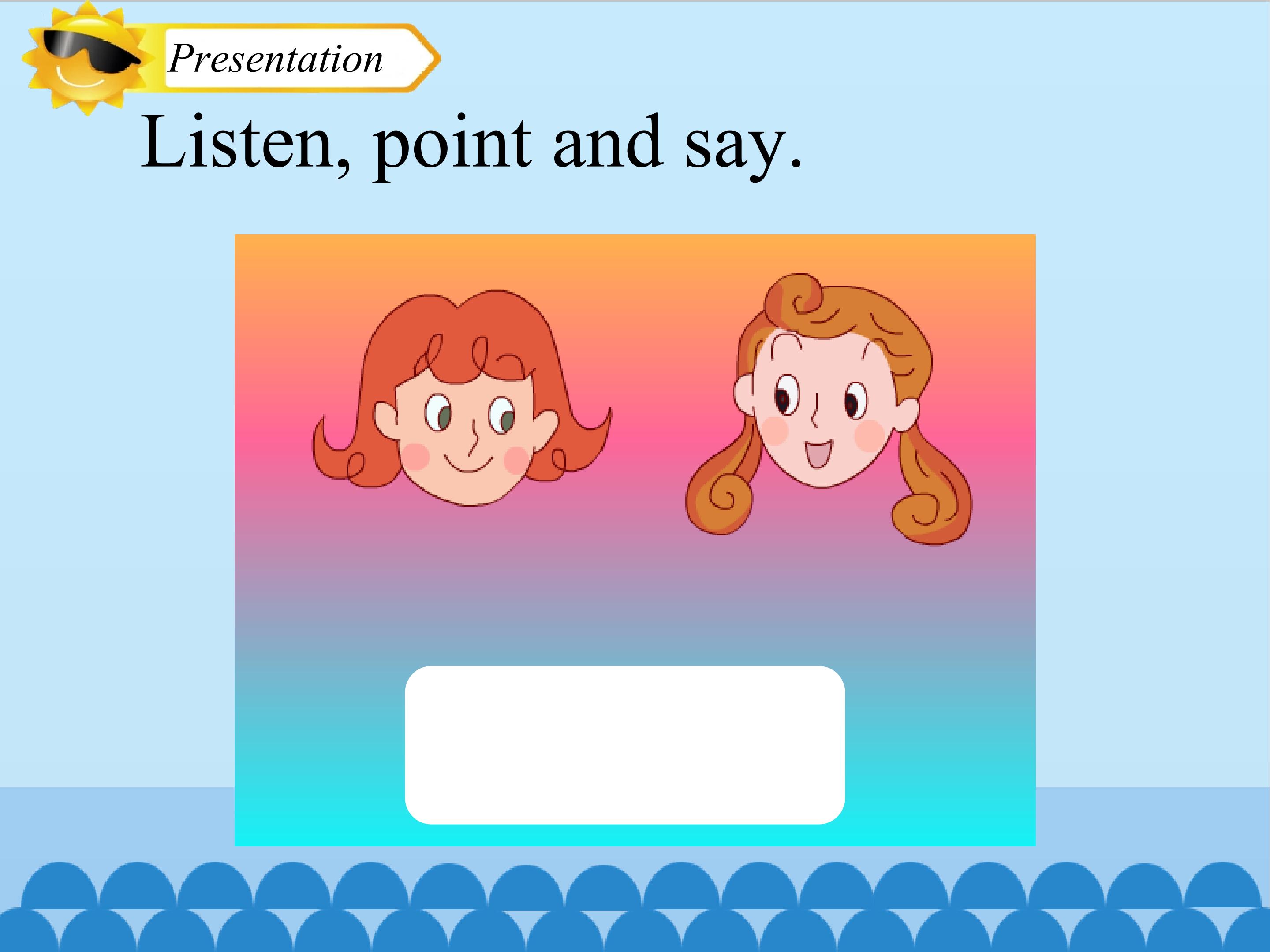 Presentation

Listen, point and say.